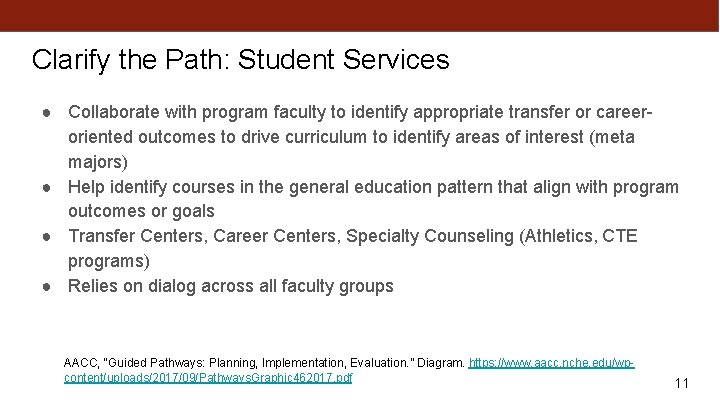 Clarify the Path: Student Services

● Collaborate with program faculty to identify appropriate transfer or career-oriented outcomes to drive curriculum to identify areas of interest (meta majors)
● Help identify courses in the general education pattern that align with program outcomes or goals
● Transfer Centers, Career Centers, Specialty Counseling (Athletics, CTE programs)
● Relies on dialog across all faculty groups

AACC, "Guided Pathways: Planning, Implementation, Evaluation." Diagram. https://www.aacc.nche.edu/wp-content/uploads/2017/09/PathwaysGraphic462017.pdf

11